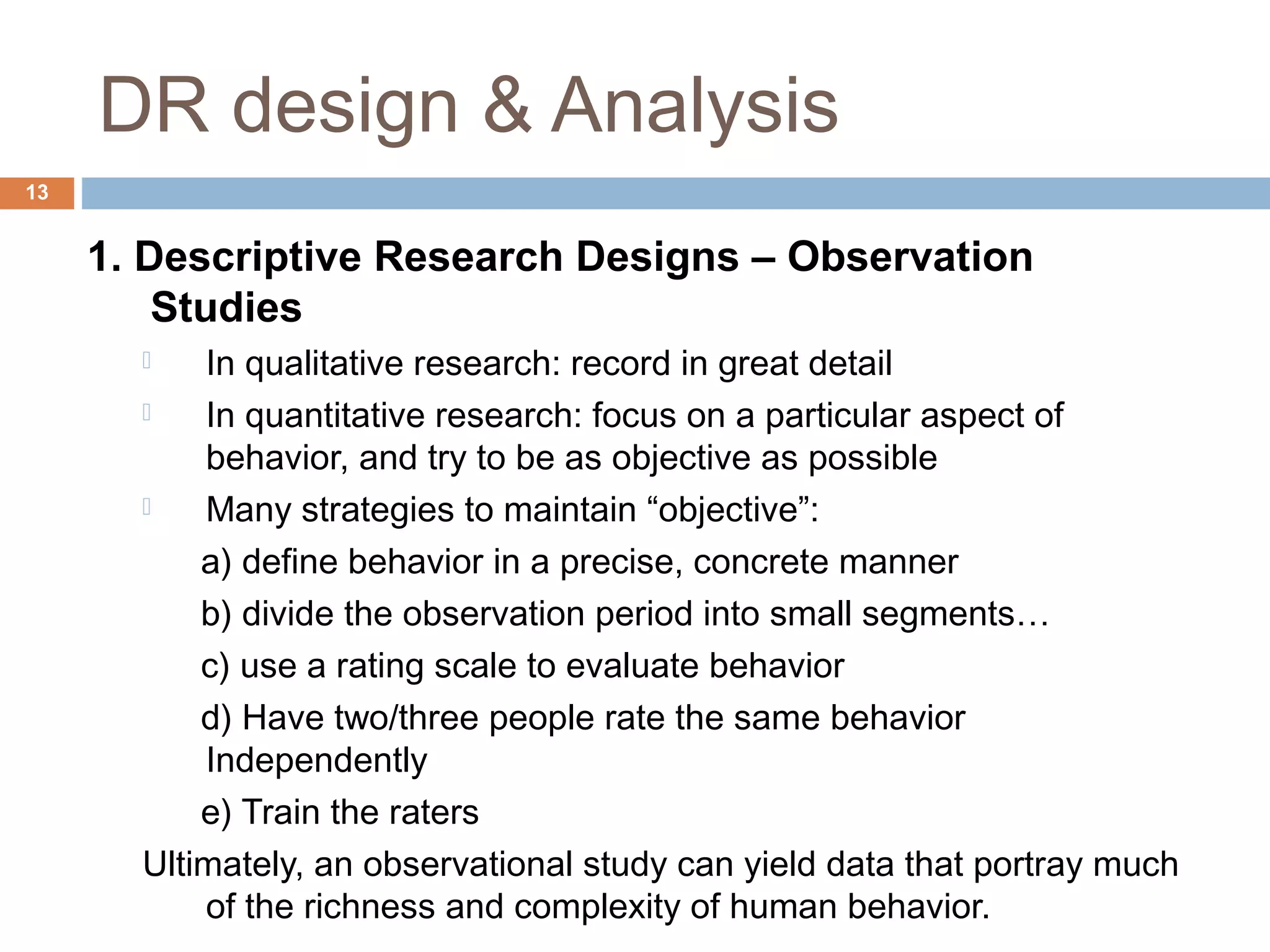 DR design & Analysis

13

1. Descriptive Research Designs – Observation Studies

In qualitative research: record in great detail

In quantitative research: focus on a particular aspect of behavior, and try to be as objective as possible

Many strategies to maintain “objective”:

a) define behavior in a precise, concrete manner

b) divide the observation period into small segments…

c) use a rating scale to evaluate behavior

d) Have two/three people rate the same behavior Independently

e) Train the raters

Ultimately, an observational study can yield data that portray much of the richness and complexity of human behavior.